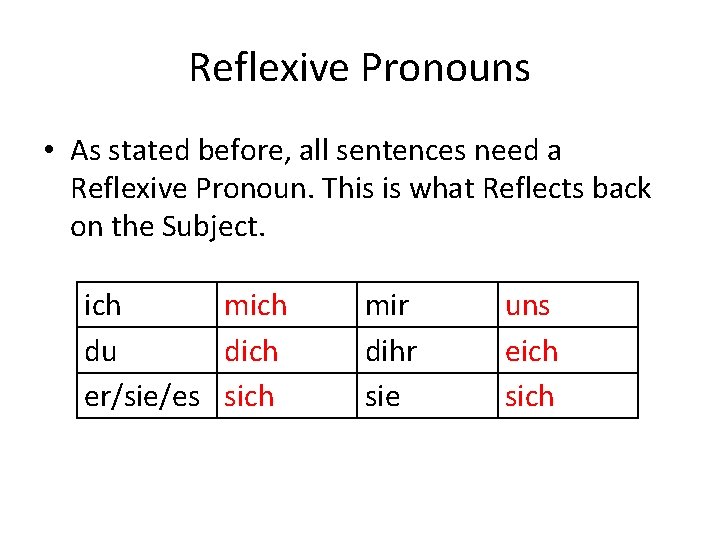 Reflexive Pronouns

• As stated before, all sentences need a Reflexive Pronoun. This is what Reflects back on the Subject.

| ich | mich | mir | uns |
|---|---|---|---|
| du | dich | dihr | eich |
| er/sie/es | sich | sie | sich |